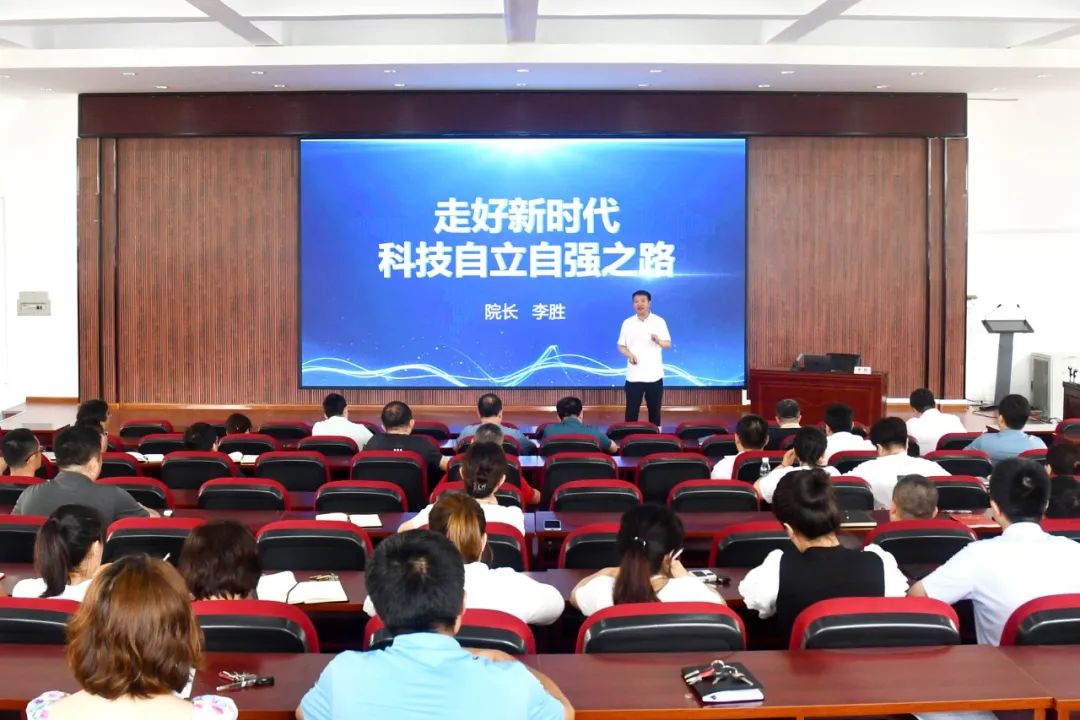 走好新时代
科技自立自强之路

院长 李胜